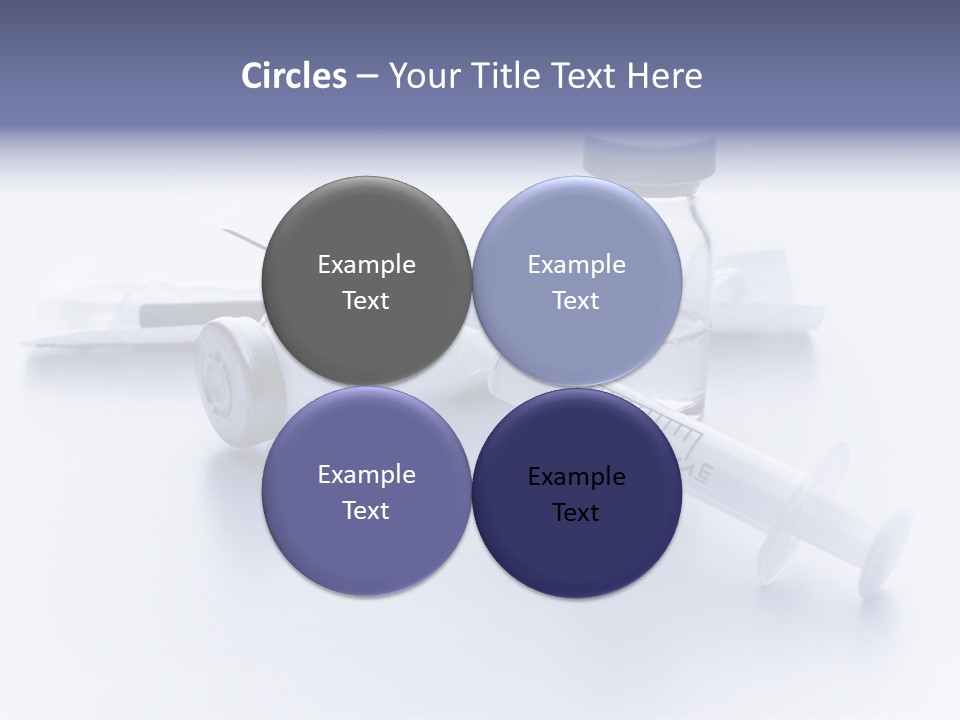 Circles – Your Title Text Here

Example Text

Example Text

Example Text

Example Text